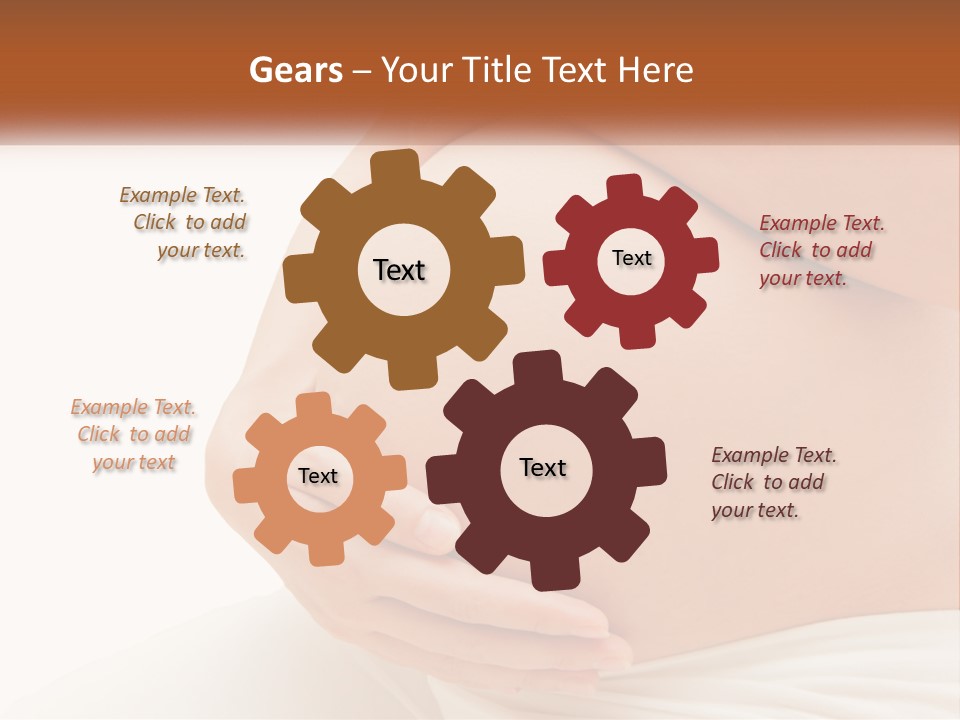 Gears – Your Title Text Here

Example Text. Click to add your text.

Text

Text

Example Text. Click to add your text.

Example Text. Click to add your text

Text

Text

Example Text. Click to add your text.